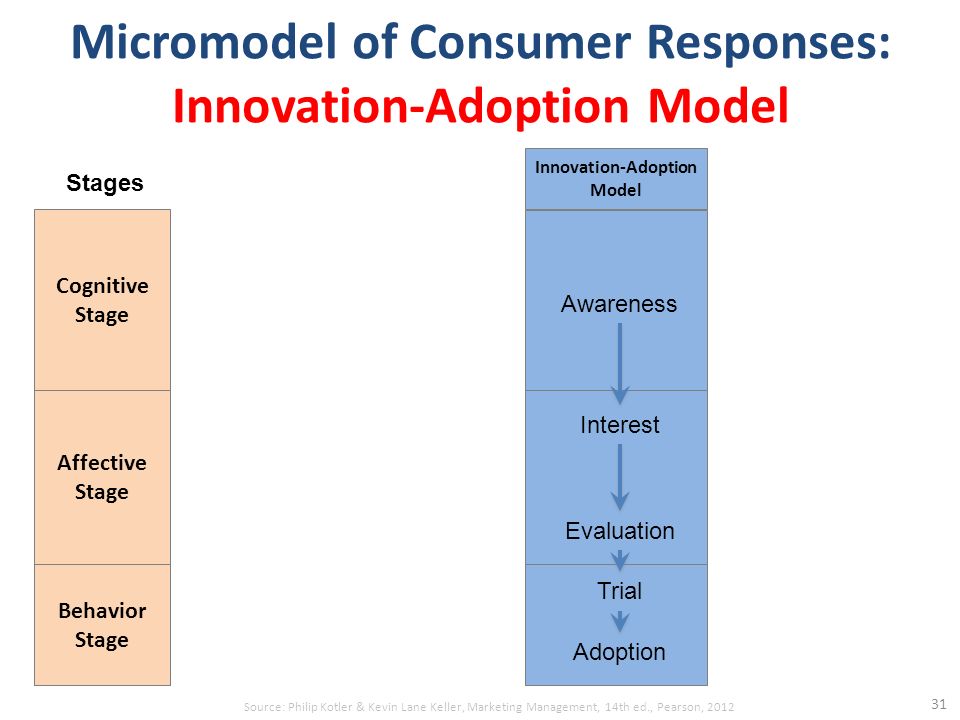 Micromodel of Consumer Responses:
Innovation-Adoption Model

Stages

Cognitive Stage

Affective Stage

Behavior Stage

Innovation-Adoption Model

Awareness

Interest

Evaluation

Trial

Adoption

Source: Philip Kotler & Kevin Lane Keller, Marketing Management, 14th ed., Pearson, 2012

31